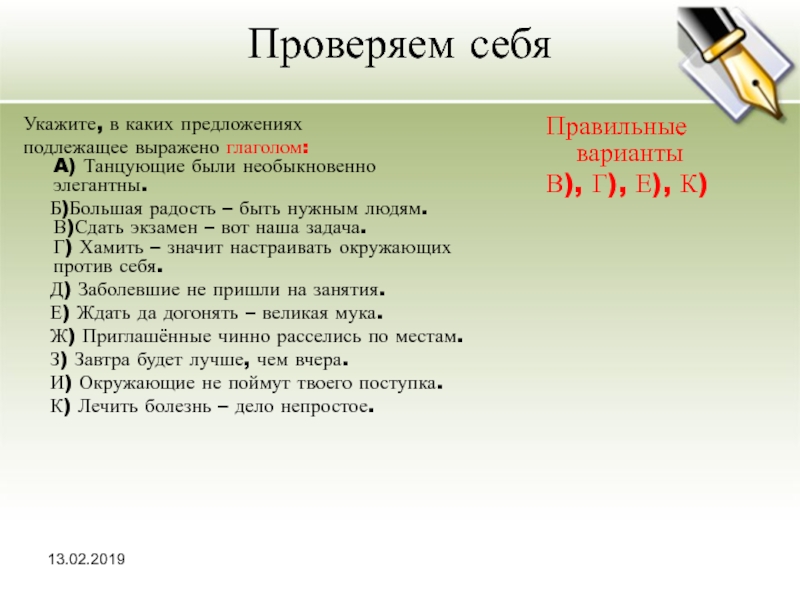 Проверяем себя

Укажите, в каких предложениях подлежащее выражено глаголом:

А) Танцующие были необыкновенно элегантны.

Б)Большая радость – быть нужным людям.

В)Сдать экзамен – вот наша задача.

Г) Хамить – значит настраивать окружающих против себя.

Д) Заболевшие не пришли на занятия.

Е) Ждать да догонять – великая мука.

Ж) Приглашённые чинно расселись по местам.

З) Завтра будет лучше, чем вчера.

И) Окружающие не поймут твоего поступка.

К) Лечить болезнь – дело непростое.

Правильные варианты
В), Г), Е), К)

13.02.2019